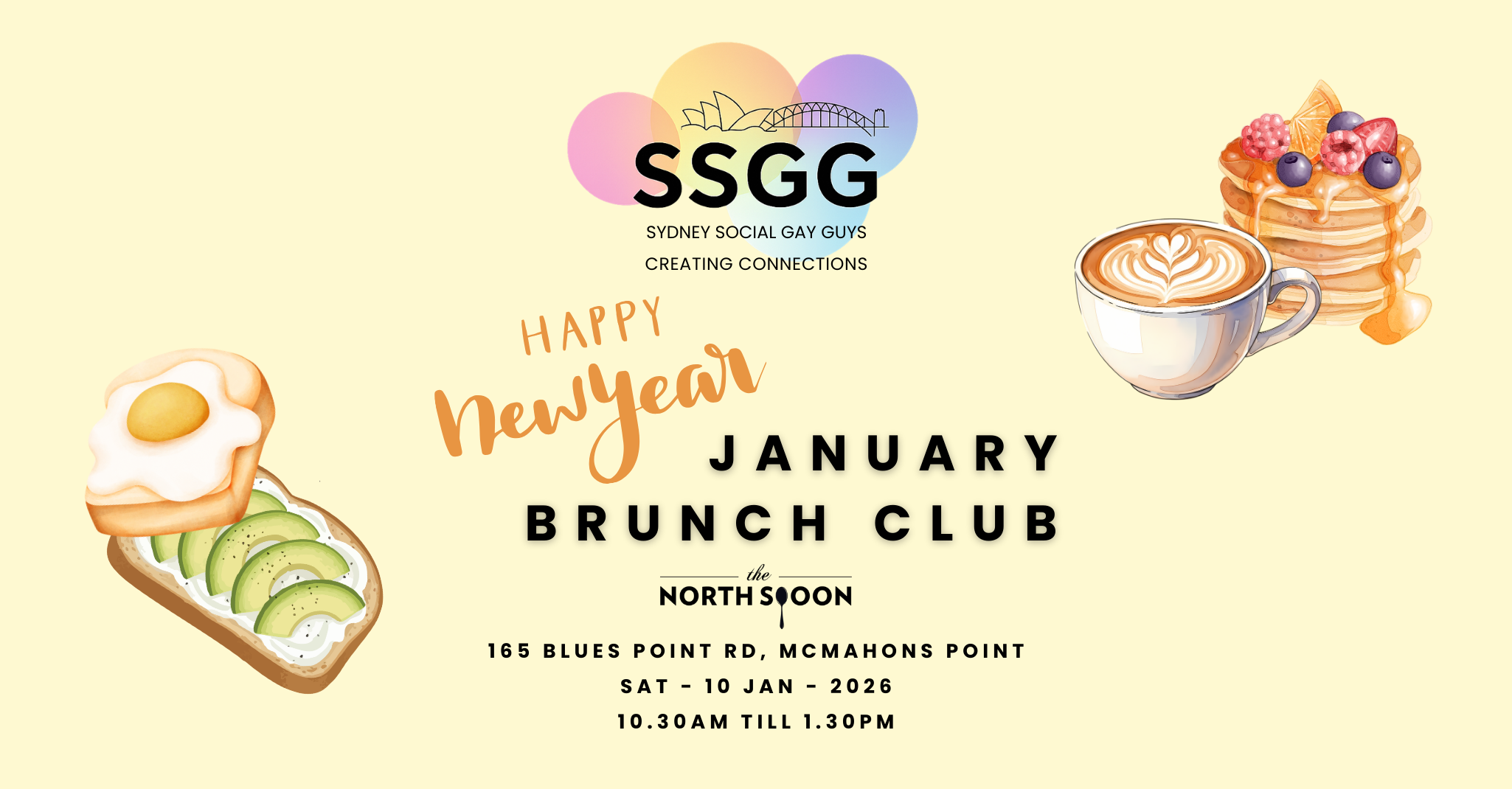 SSGG
SYDNEY SOCIAL GAY GUYS
CREATING CONNECTIONS

HAPPY
New Year

JANUARY
BRUNCH CLUB

the
NORTH SPOON

165 BLUES POINT RD, MCMAHONS POINT
SAT - 10 JAN - 2026
10.30AM TILL 1.30PM